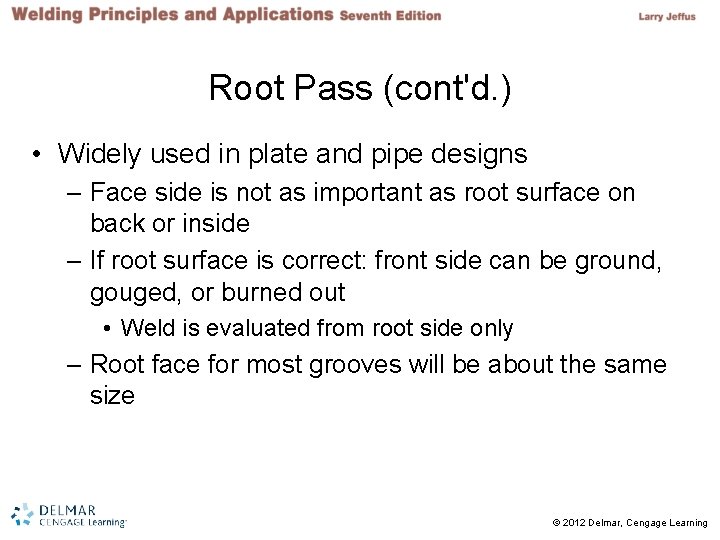 Welding Principles and Applications Seventh Edition

Larry Jeffus

Root Pass (cont'd.)

• Widely used in plate and pipe designs
 – Face side is not as important as root surface on back or inside
 – If root surface is correct: front side can be ground, gouged, or burned out
  • Weld is evaluated from root side only
 – Root face for most grooves will be about the same size

DELMAR CENGAGE Learning

© 2012 Delmar, Cengage Learning